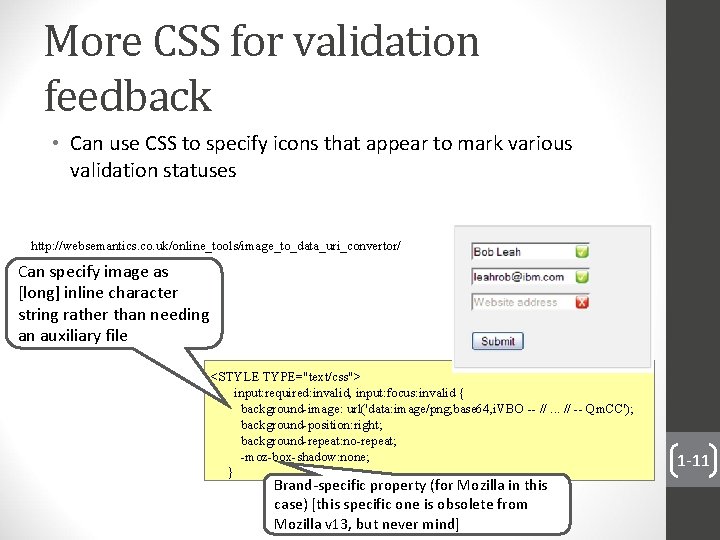 More CSS for validation feedback

• Can use CSS to specify icons that appear to mark various validation statuses

http://websemantics.co.uk/online_tools/image_to_data_uri_convertor/

Can specify image as [long] inline character string rather than needing an auxiliary file

Bob Leah

leahrob@ibm.com

Website address

Submit

<STYLE TYPE="text/css">
input:required:invalid, input:focus:invalid {
background-image: url('data:image/png;base64,iVBO -- // ... // -- QmCC');
background-position:right;
background-repeat:no-repeat;
-moz-box-shadow:none;
}

Brand-specific property (for Mozilla in this case) [this specific one is obsolete from Mozilla v13, but never mind]

1-11